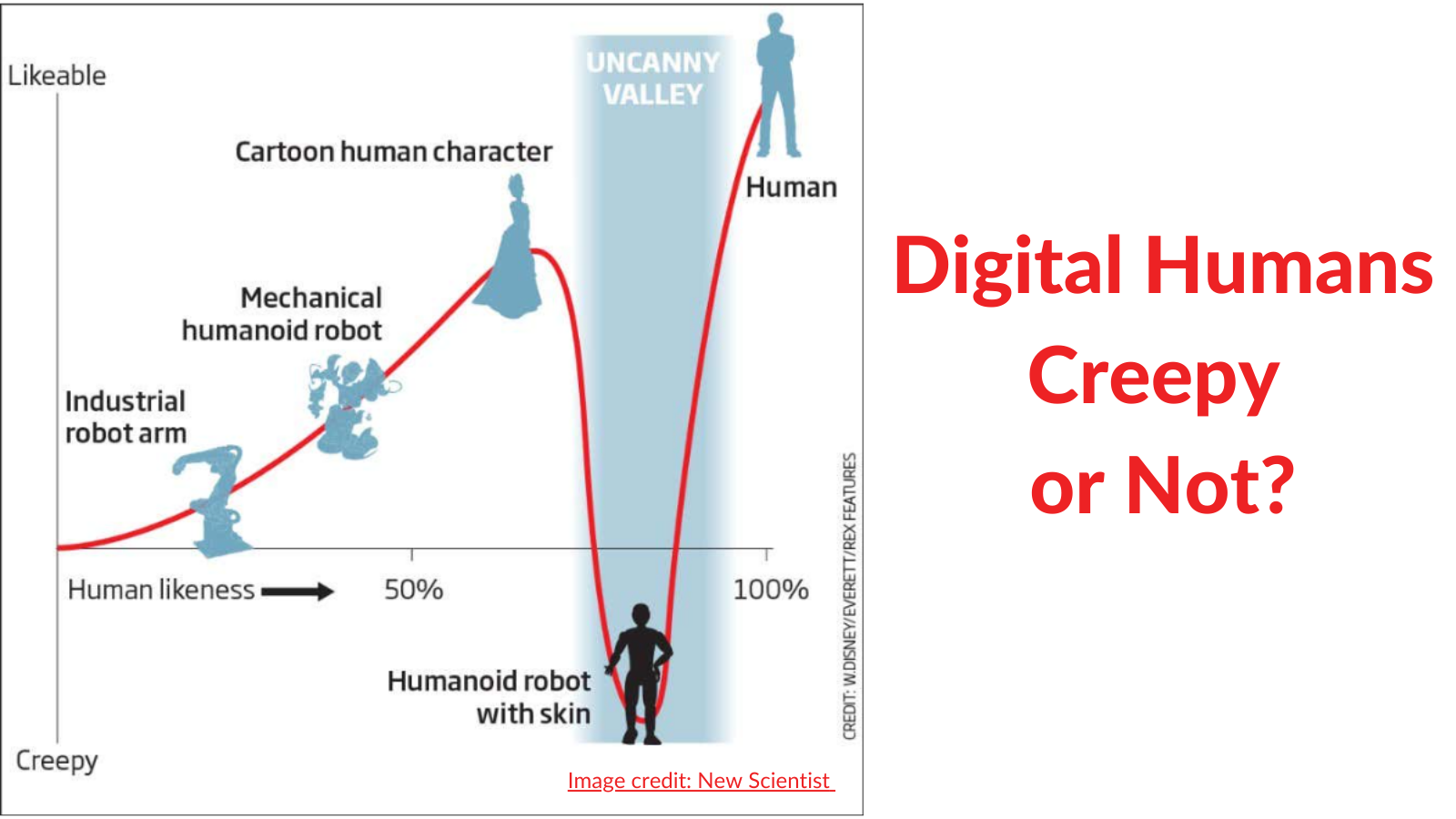 Likeable

UNCANNY VALLEY

Cartoon human character

Human

Mechanical humanoid robot

Industrial robot arm

Human likeness

50%

100%

Humanoid robot with skin

Creepy

CREDIT: W.DISNEY/EVERETT/REX FEATURES

Image credit: New Scientist

Digital Humans Creepy or Not?